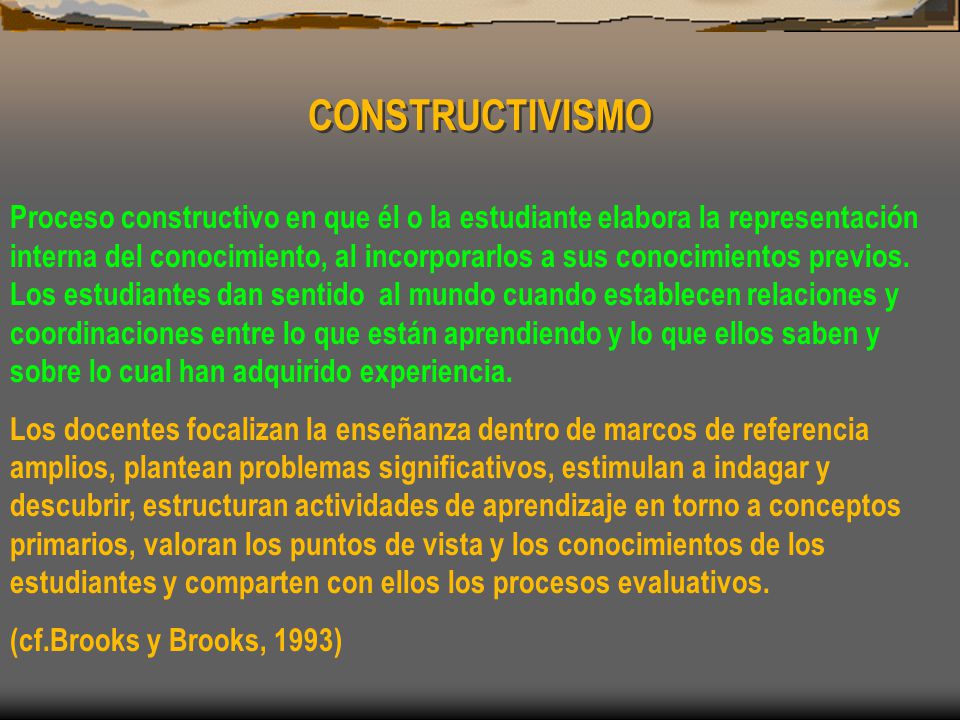 CONSTRUCTIVISMO

Proceso constructivo en que él o la estudiante elabora la representación interna del conocimiento, al incorporarlos a sus conocimientos previos. Los estudiantes dan sentido al mundo cuando establecen relaciones y coordinaciones entre lo que están aprendiendo y lo que ellos saben y sobre lo cual han adquirido experiencia.

Los docentes focalizan la enseñanza dentro de marcos de referencia amplios, plantean problemas significativos, estimulan a indagar y descubrir, estructuran actividades de aprendizaje en torno a conceptos primarios, valoran los puntos de vista y los conocimientos de los estudiantes y comparten con ellos los procesos evaluativos.

(cf.Brooks y Brooks, 1993)